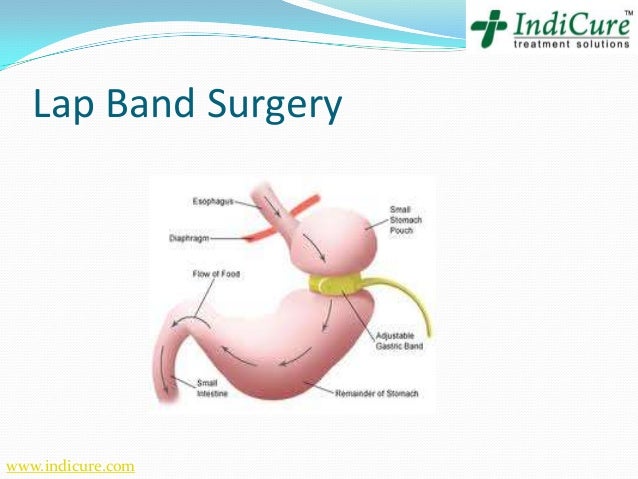 IndiCure™
treatment solutions

Lap Band Surgery

Esophagus

Diaphragm

Small Stomach Pouch

Flow of Food

Adjustable Gastric Band

Small Intestine

Remainder of Stomach

www.indicure.com